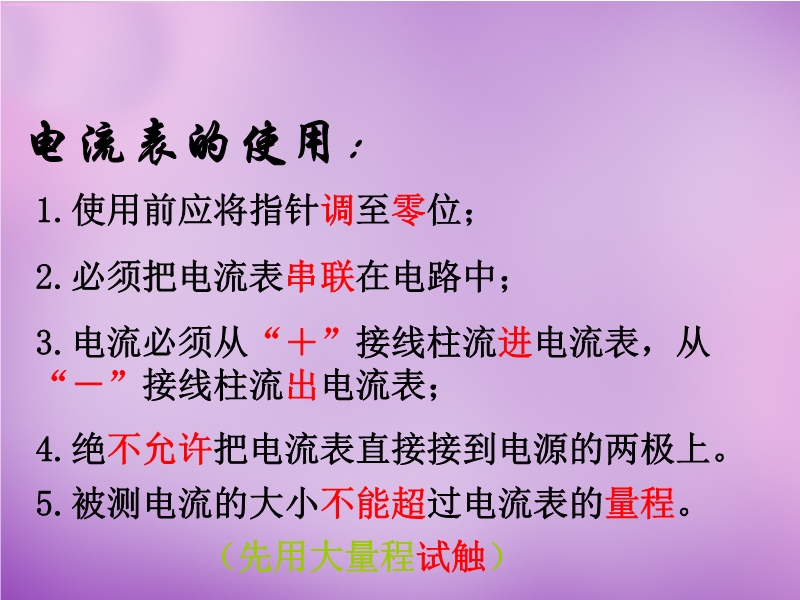 电流表的使用：

1.使用前应将指针调至零位；

2.必须把电流表串联在电路中；

3.电流必须从“＋”接线柱流进电流表，从“－”接线柱流出电流表；

4.绝不允许把电流表直接接到电源的两极上。

5.被测电流的大小不能超过电流表的量程。

（先用大量程试触）